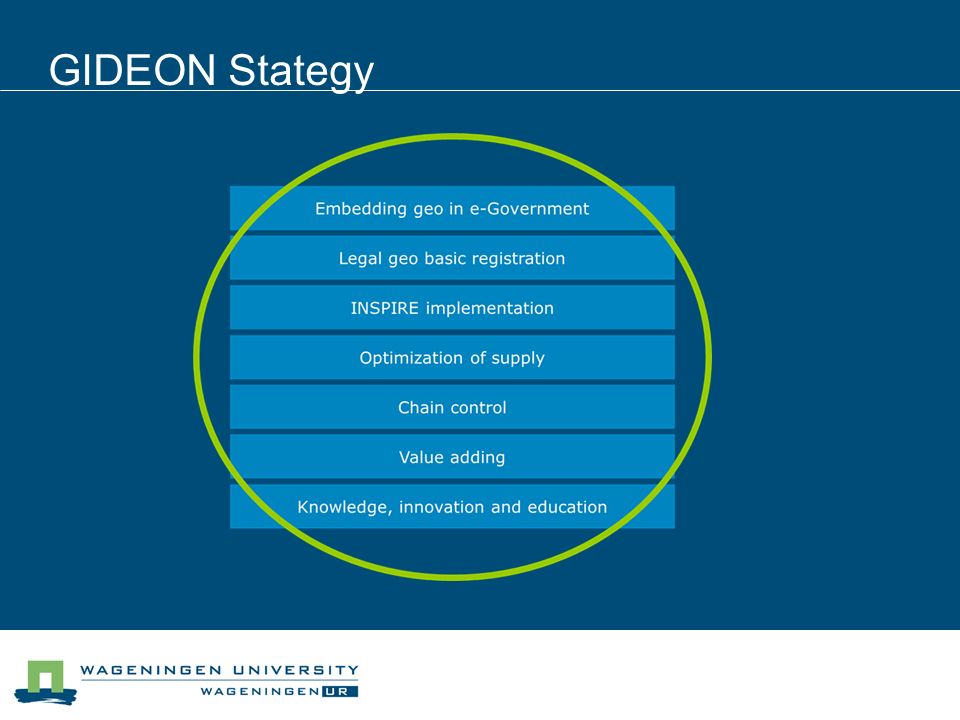 GIDEON Stategy

Embedding geo in e-Government

Legal geo basic registration

INSPIRE implementation

Optimization of supply

Chain control

Value adding

Knowledge, innovation and education

WAGENINGEN UNIVERSITY
WAGENINGEN UR